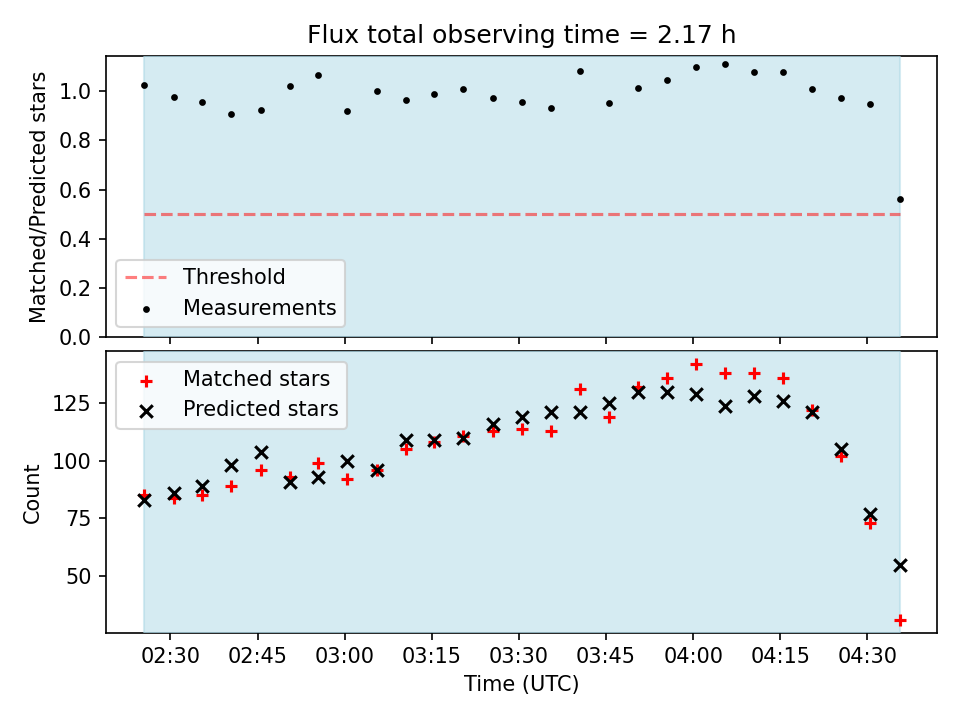 Flux total observing time = 2.17 h

Matched/Predicted stars

1.0
0.8
0.6
0.4
0.2
0.0

Threshold
Measurements

Matched stars
Predicted stars

Count

125
100
75
50

02:30
02:45
03:00
03:15
03:30
03:45
04:00
04:15
04:30

Time (UTC)